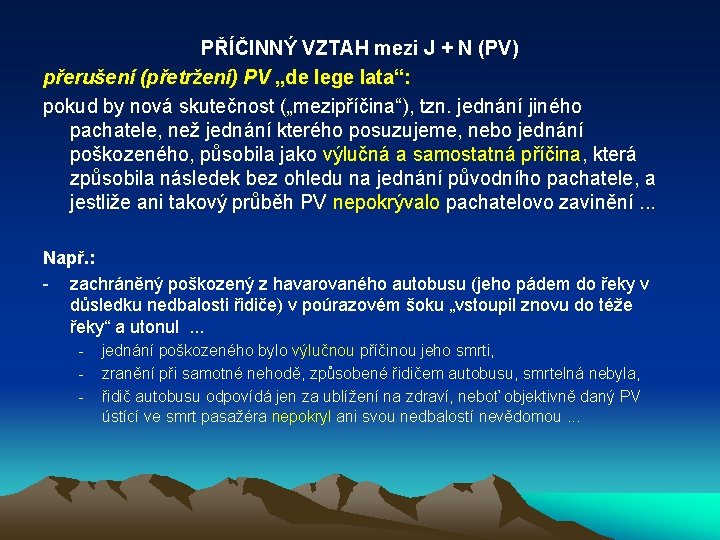 PŘÍČINNÝ VZTAH mezi J + N (PV)

přerušení (přetržení) PV „de lege lata“:

pokud by nová skutečnost („mezipříčina“), tzn. jednání jiného pachatele, než jednání kterého posuzujeme, nebo jednání poškozeného, působila jako výlučná a samostatná příčina, která způsobila následek bez ohledu na jednání původního pachatele, a jestliže ani takový průběh PV nepokrývalo pachatelovo zavinění ...

Např.:

- zachráněný poškozený z havarovaného autobusu (jeho pádem do řeky v důsledku nedbalosti řidiče) v poúrazovém šoku „vstoupil znovu do téže řeky“ a utonul ...
  - jednání poškozeného bylo výlučnou příčinou jeho smrti,
  - zranění při samotné nehodě, způsobené řidičem autobusu, smrtelná nebyla,
  - řidič autobusu odpovídá jen za ublížení na zdraví, neboť objektivně daný PV ústící ve smrt pasažéra nepokryl ani svou nedbalostí nevědomou ...